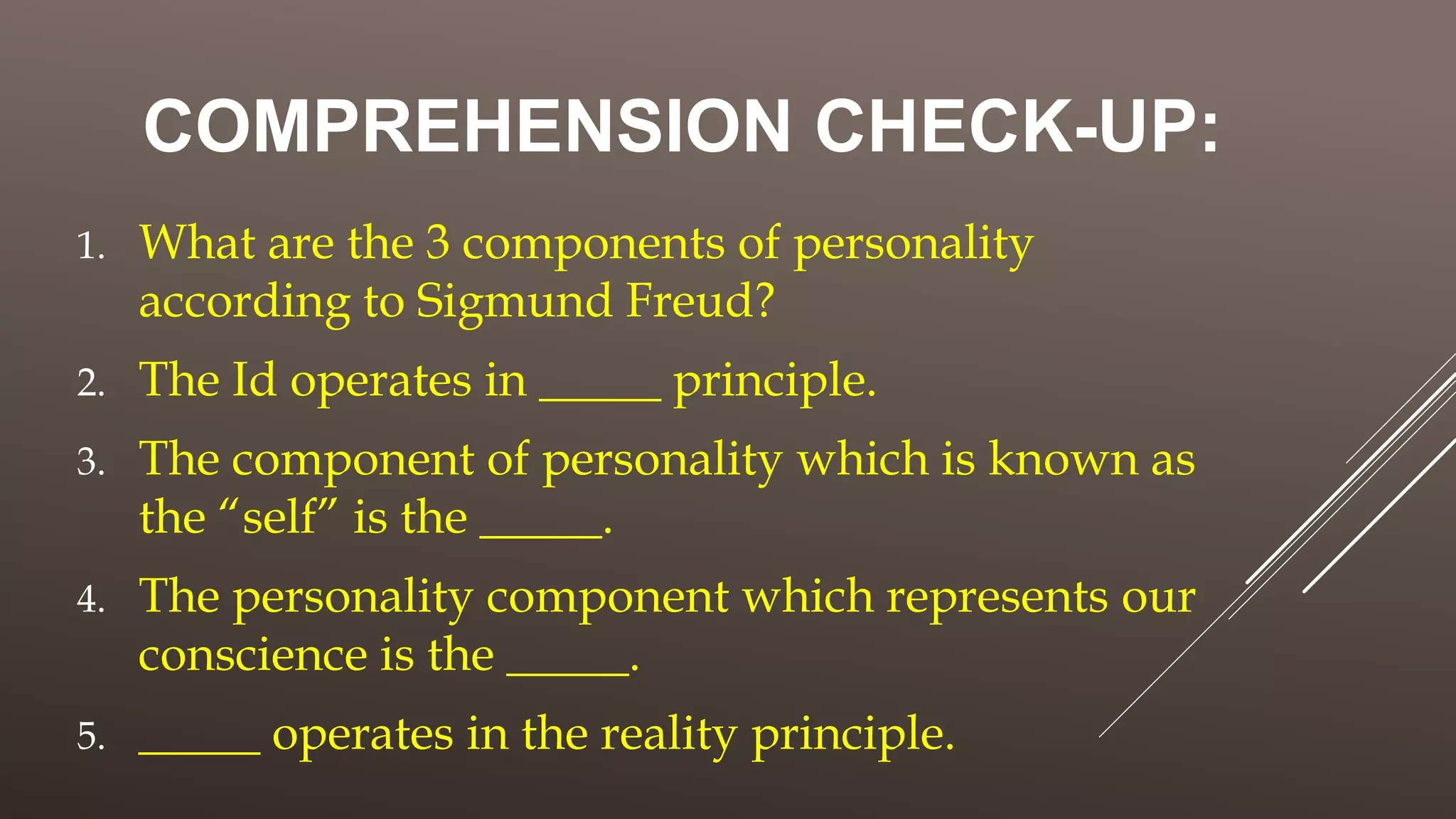 COMPREHENSION CHECK-UP:

1. What are the 3 components of personality according to Sigmund Freud?

2. The Id operates in _____ principle.

3. The component of personality which is known as the “self” is the _____.

4. The personality component which represents our conscience is the _____.

5. _____ operates in the reality principle.